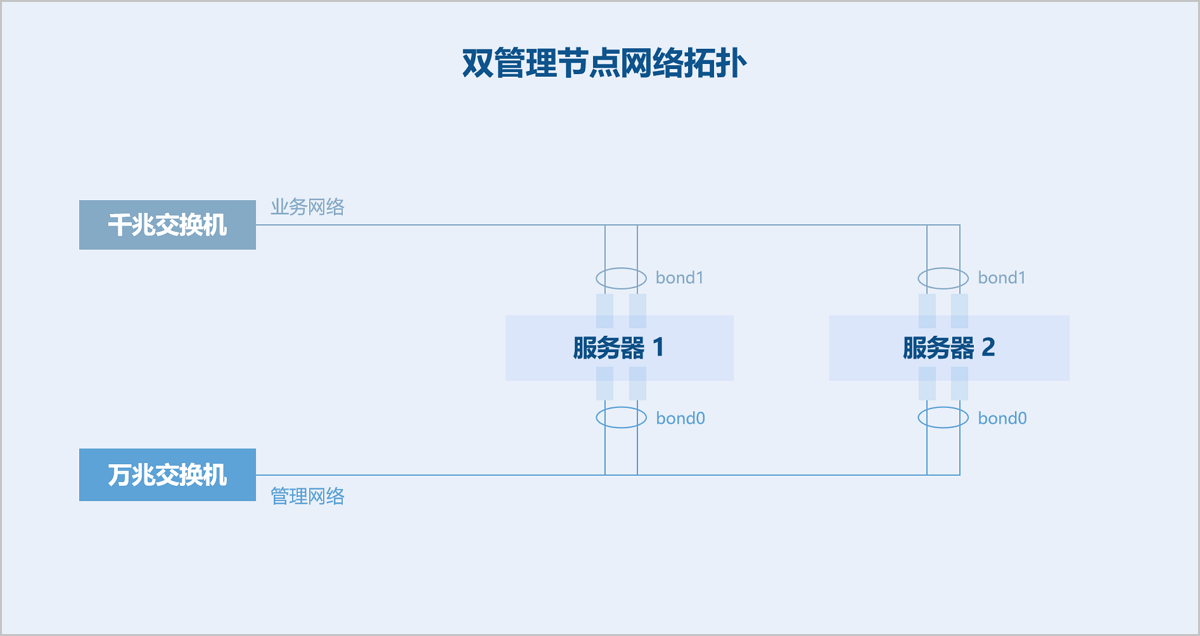 双管理节点网络拓扑

千兆交换机
业务网络

bond1
bond1

服务器 1
服务器 2

bond0
bond0

万兆交换机
管理网络